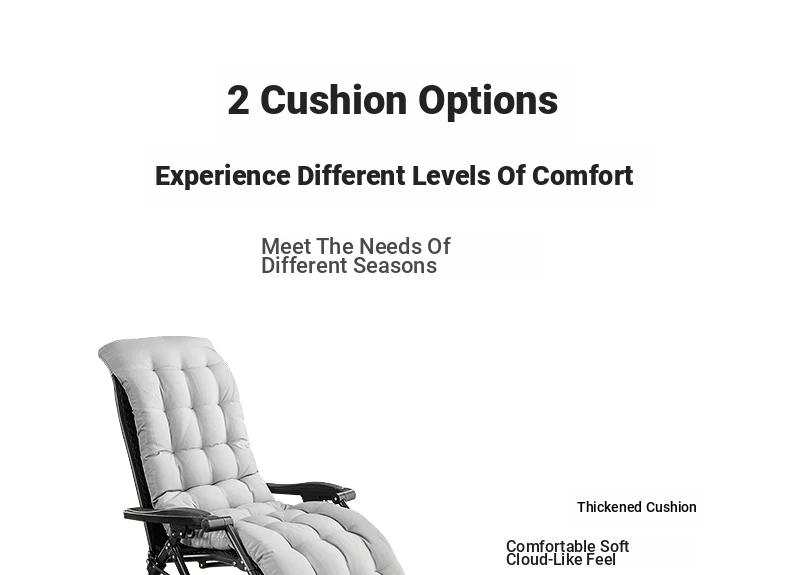 2 Cushion Options

Experience Different Levels Of Comfort

Meet The Needs Of Different Seasons

Thickened Cushion

Comfortable Soft Cloud-Like Feel